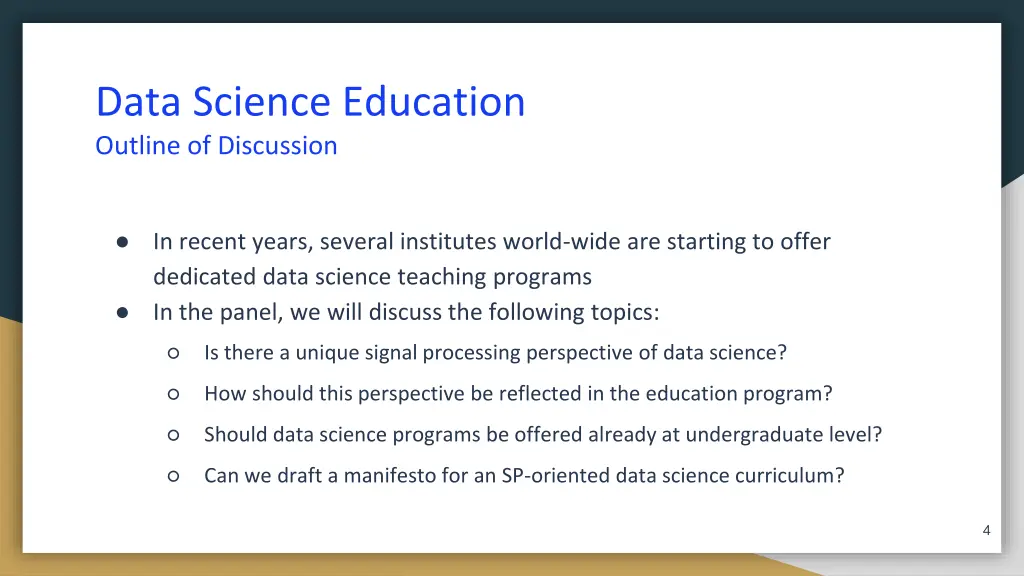 Data Science Education
Outline of Discussion

● In recent years, several institutes world-wide are starting to offer dedicated data science teaching programs
● In the panel, we will discuss the following topics:
○ Is there a unique signal processing perspective of data science?
○ How should this perspective be reflected in the education program?
○ Should data science programs be offered already at undergraduate level?
○ Can we draft a manifesto for an SP-oriented data science curriculum?

4